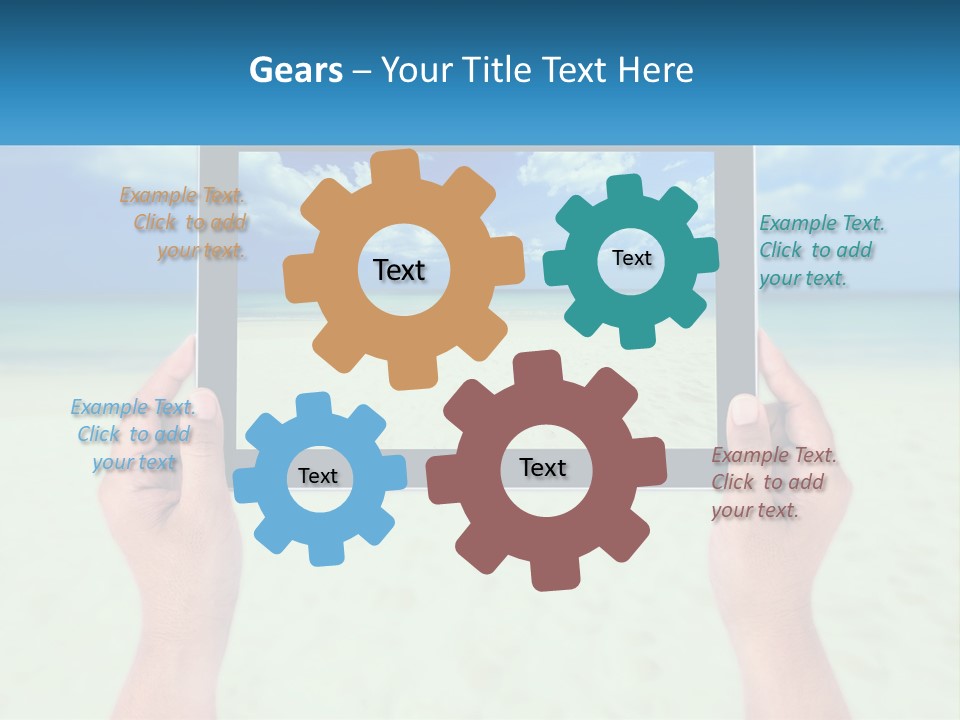 Gears – Your Title Text Here

Example Text. Click to add your text.

Text

Text

Example Text. Click to add your text.

Example Text. Click to add your text

Text

Text

Example Text. Click to add your text.